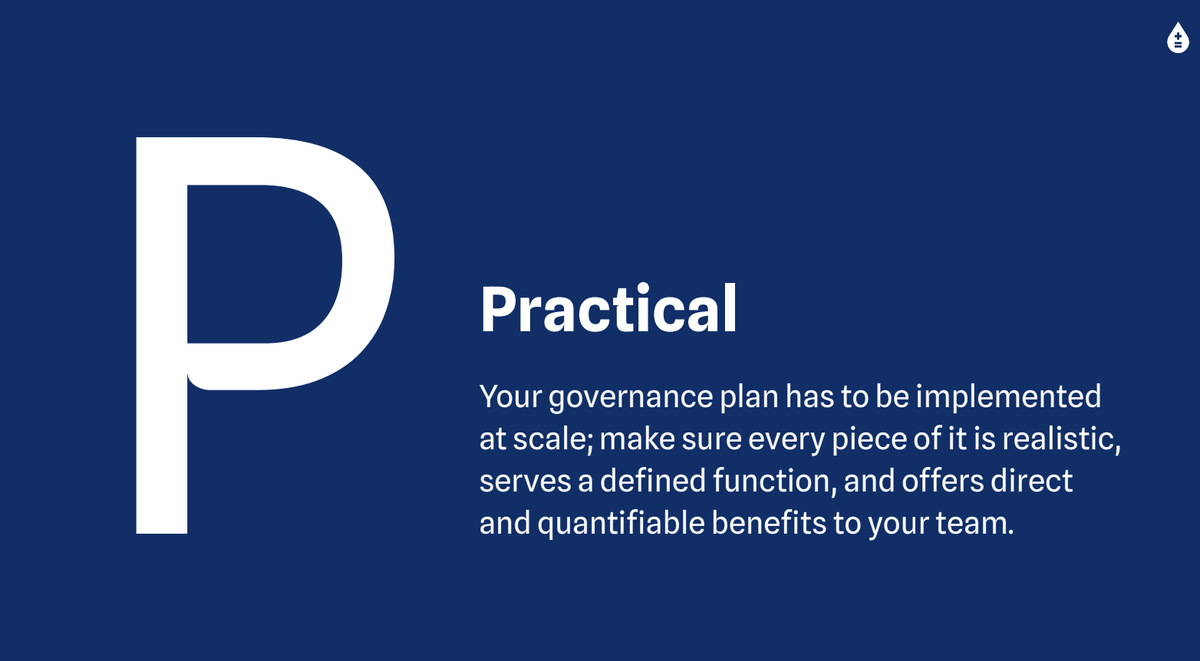 P

Practical

Your governance plan has to be implemented at scale; make sure every piece of it is realistic, serves a defined function, and offers direct and quantifiable benefits to your team.